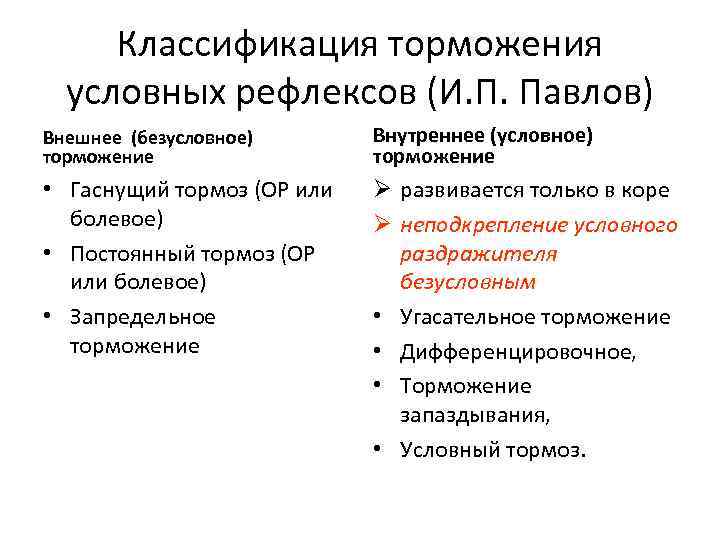 Классификация торможения условных рефлексов (И.П. Павлов)

Внешнее (безусловное) торможение

• Гаснущий тормоз (ОР или болевое)
• Постоянный тормоз (ОР или болевое)
• Запредельное торможение

Внутреннее (условное) торможение

➢ развивается только в коре
➢ неподкрепление условного раздражителя безусловным
• Угасательное торможение
• Дифференцировочное,
• Торможение запаздывания,
• Условный тормоз.